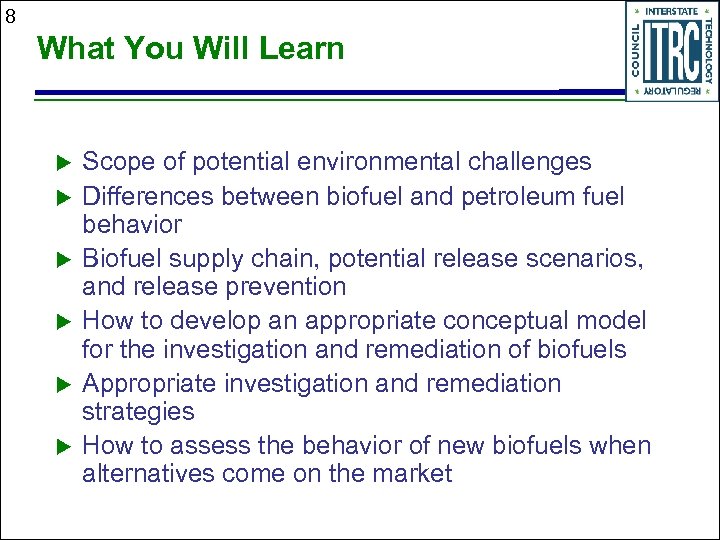 8

What You Will Learn

INTERSTATE TECHNOLOGY REGULATORY COUNCIL
ITRC

▶ Scope of potential environmental challenges
▶ Differences between biofuel and petroleum fuel behavior
▶ Biofuel supply chain, potential release scenarios, and release prevention
▶ How to develop an appropriate conceptual model for the investigation and remediation of biofuels
▶ Appropriate investigation and remediation strategies
▶ How to assess the behavior of new biofuels when alternatives come on the market